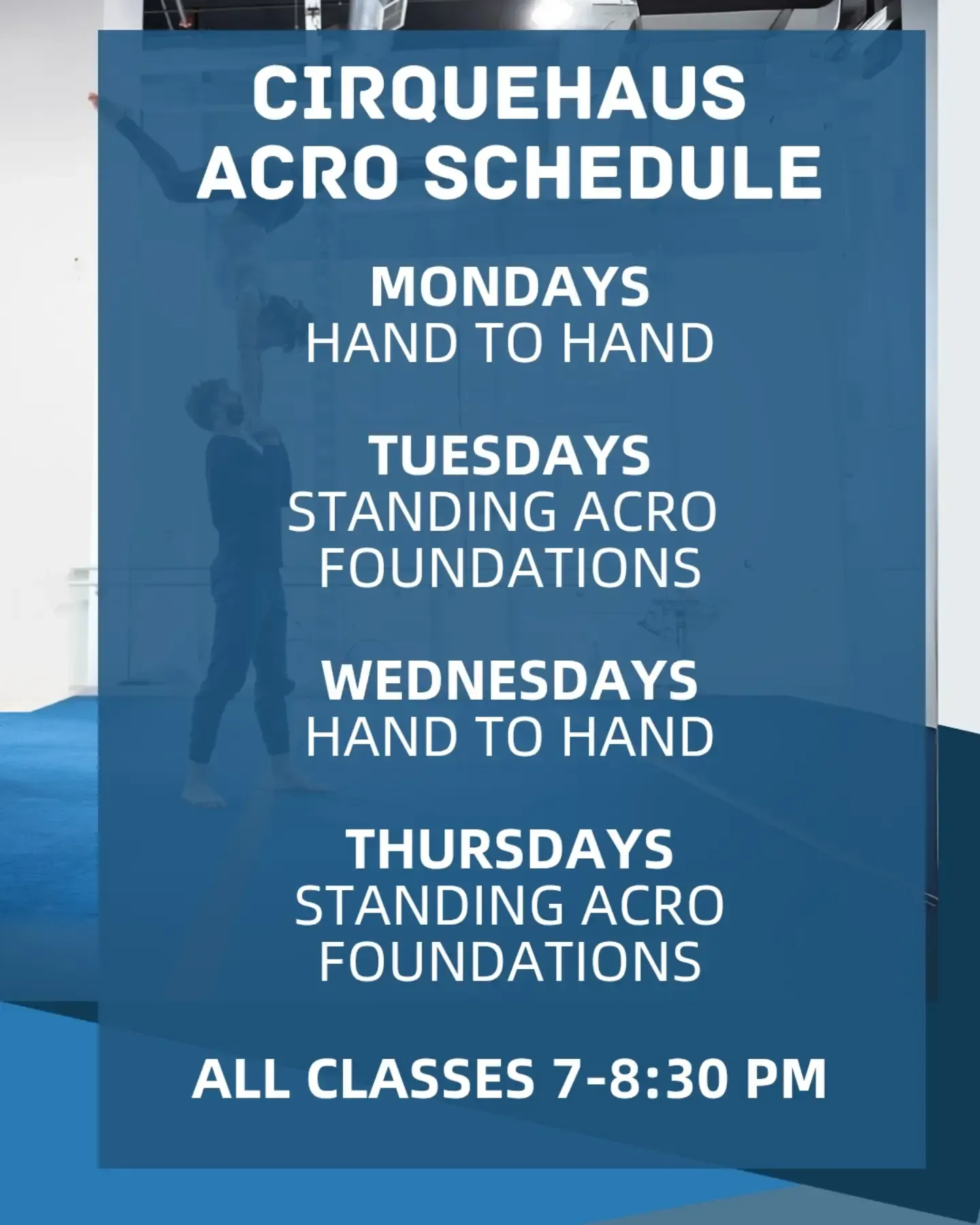 CIRQUEHAUS ACRO SCHEDULE

MONDAYS
HAND TO HAND

TUESDAYS
STANDING ACRO FOUNDATIONS

WEDNESDAYS
HAND TO HAND

THURSDAYS
STANDING ACRO FOUNDATIONS

ALL CLASSES 7-8:30 PM